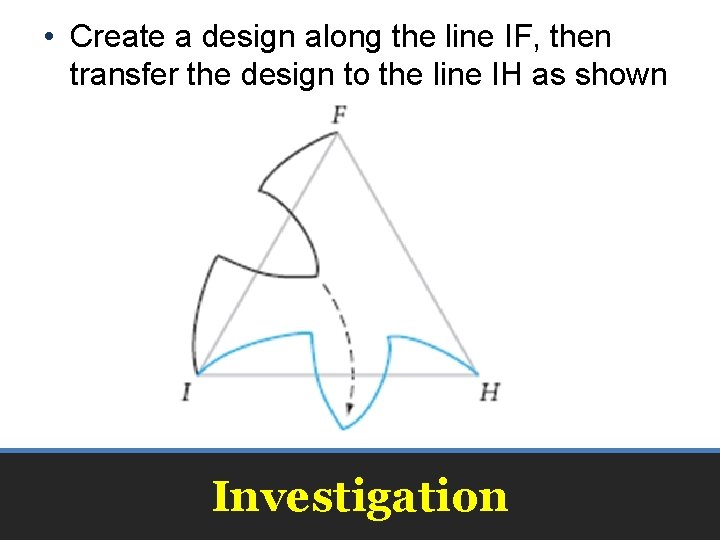 • Create a design along the line IF, then transfer the design to the line IH as shown

F

I

H

Investigation